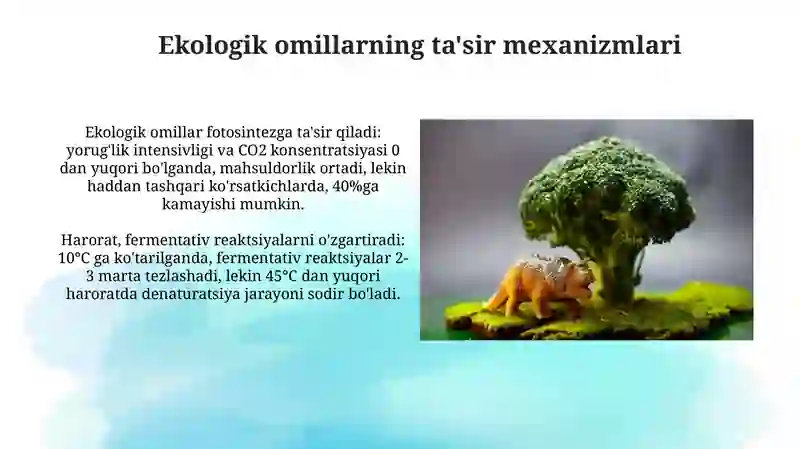 Ekologik omillarning ta'sir mexanizmlari

Ekologik omillar fotosintezga ta'sir qiladi: yorug'lik intensivligi va CO2 konsentratsiyasi 0 dan yuqori bo'lganda, mahsuldorlik ortadi, lekin haddan tashqari ko'rsatkichlarda, 40%ga kamayishi mumkin.

Harorat, fermentativ reaktsiyalarni o'zgartiradi: 10°C ga ko'tarilganda, fermentativ reaktsiyalar 2-3 marta tezlashadi, lekin 45°C dan yuqori haroratda denaturatsiya jarayoni sodir bo'ladi.